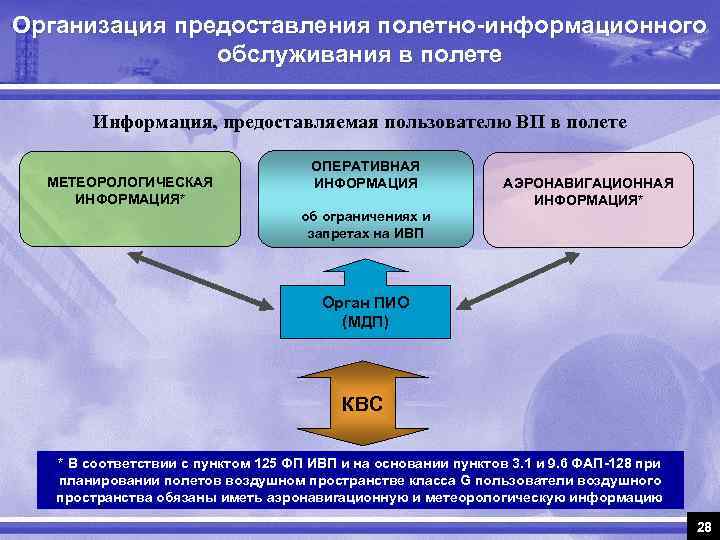 Организация предоставления полетно-информационного обслуживания в полете

Информация, предоставляемая пользователю ВП в полете

МЕТЕОРОЛОГИЧЕСКАЯ ИНФОРМАЦИЯ*

ОПЕРАТИВНАЯ ИНФОРМАЦИЯ

об ограничениях и запретах на ИВП

АЭРОНАВИГАЦИОННАЯ ИНФОРМАЦИЯ*

Орган ПИО (МДП)

КВС

* В соответствии с пунктом 125 ФП ИВП и на основании пунктов 3.1 и 9.6 ФАП-128 при планировании полетов воздушном пространстве класса G пользователи воздушного пространства обязаны иметь аэронавигационную и метеорологическую информацию

28